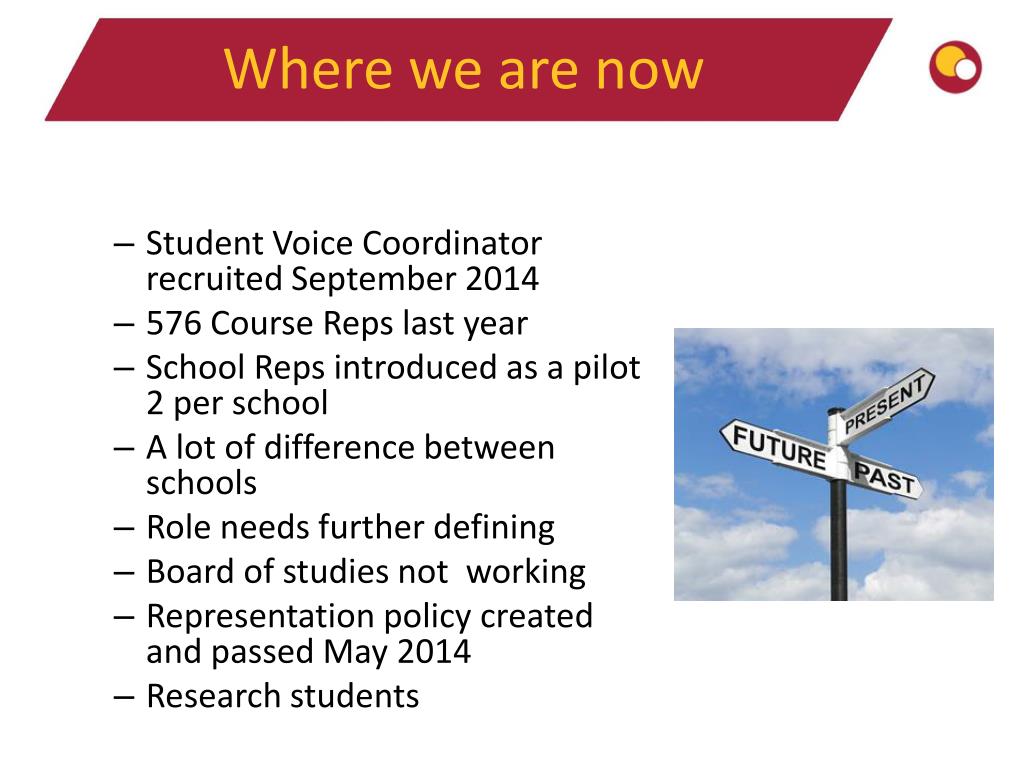 Where we are now

– Student Voice Coordinator recruited September 2014
– 576 Course Reps last year
– School Reps introduced as a pilot 2 per school
– A lot of difference between schools
– Role needs further defining
– Board of studies not working
– Representation policy created and passed May 2014
– Research students

PRESENT
FUTURE
PAST